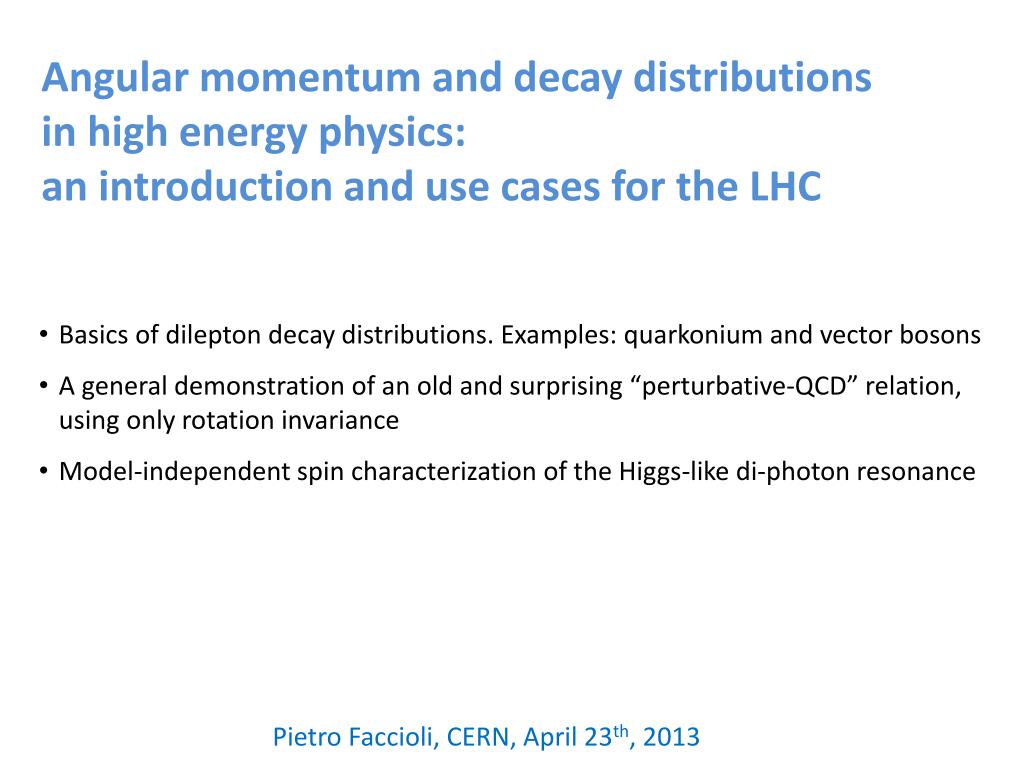 Angular momentum and decay distributions in high energy physics:
an introduction and use cases for the LHC

• Basics of dilepton decay distributions. Examples: quarkonium and vector bosons
• A general demonstration of an old and surprising “perturbative-QCD” relation, using only rotation invariance
• Model-independent spin characterization of the Higgs-like di-photon resonance

Pietro Faccioli, CERN, April 23$^{th}$, 2013